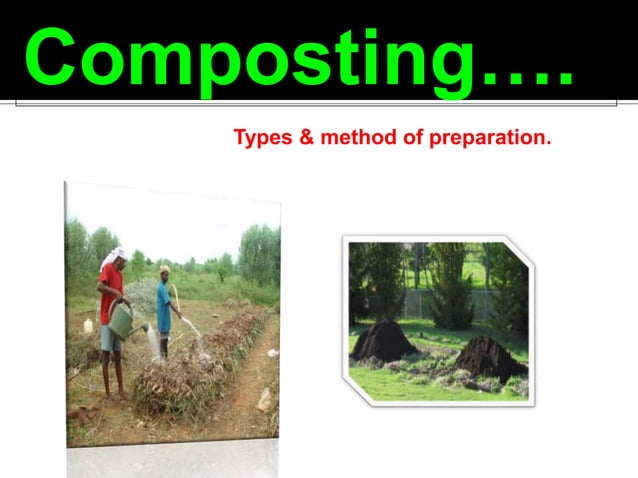 Composting….

Types & method of preparation.